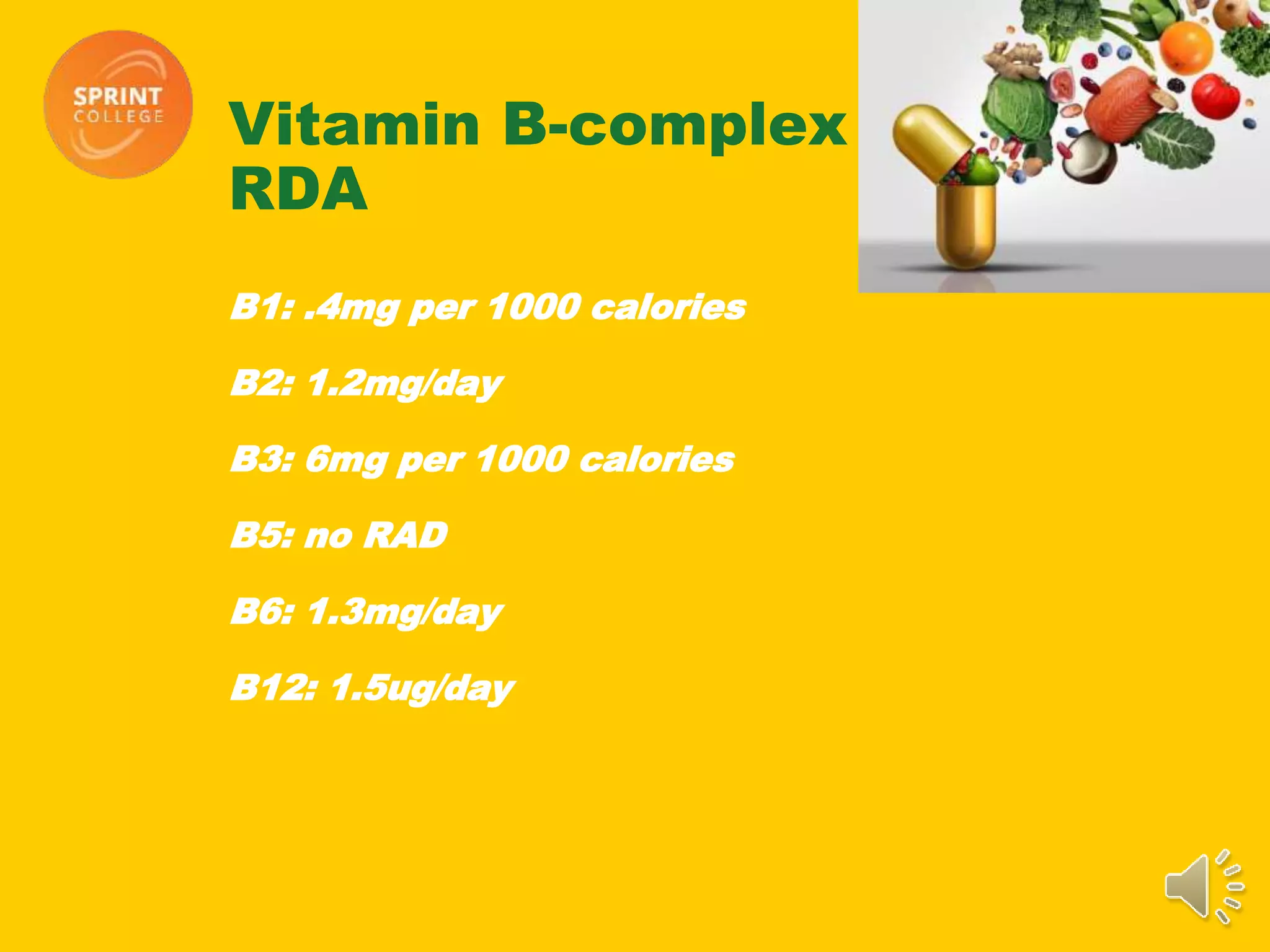 SPRINT
COLLEGE

Vitamin B-complex RDA

B1: .4mg per 1000 calories

B2: 1.2mg/day

B3: 6mg per 1000 calories

B5: no RAD

B6: 1.3mg/day

B12: 1.5ug/day